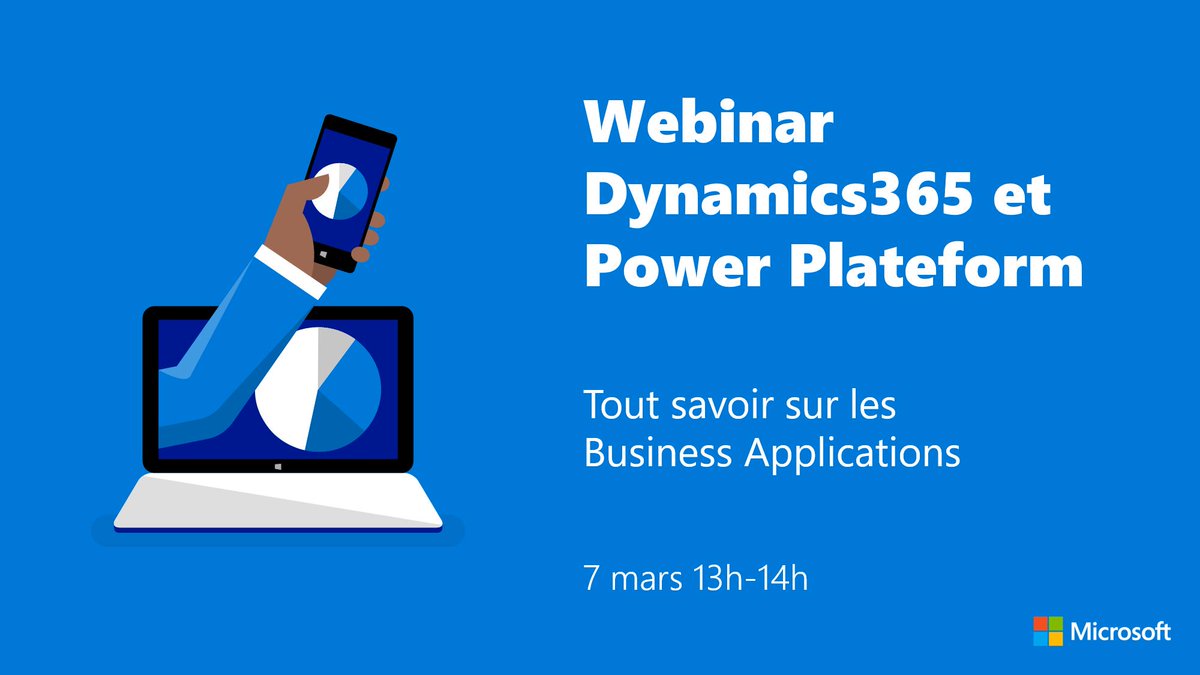 Webinar
Dynamics365 et
Power Plateform

Tout savoir sur les
Business Applications

7 mars 13h-14h

Microsoft